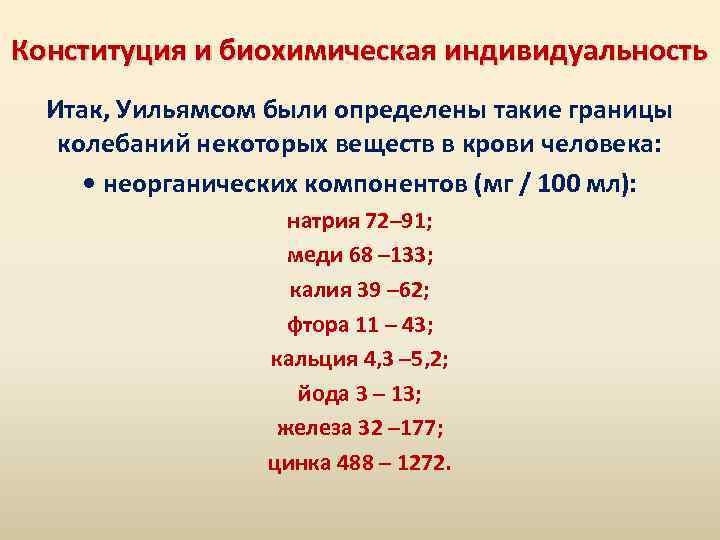 Конституция и биохимическая индивидуальность

Итак, Уильямсом были определены такие границы колебаний некоторых веществ в крови человека:

• неорганических компонентов (мг / 100 мл):

натрия 72–91;
меди 68 –133;
калия 39 –62;
фтора 11 – 43;
кальция 4,3 –5,2;
йода 3 – 13;
железа 32 –177;
цинка 488 – 1272.